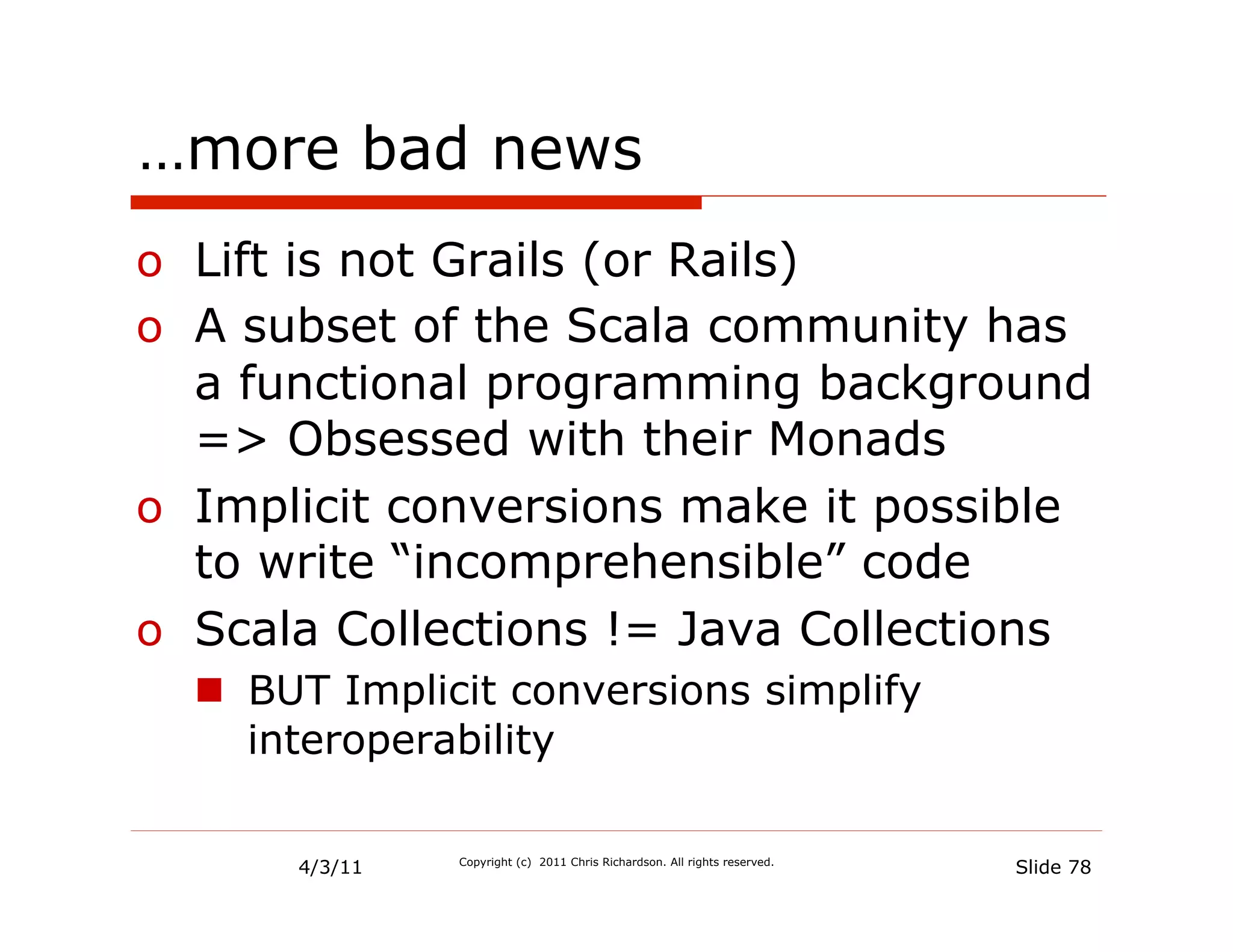 …more bad news

o Lift is not Grails (or Rails)
o A subset of the Scala community has a functional programming background => Obsessed with their Monads
o Implicit conversions make it possible to write “incomprehensible” code
o Scala Collections != Java Collections
  ■ BUT Implicit conversions simplify interoperability

4/3/11 Copyright (c) 2011 Chris Richardson. All rights reserved. Slide 78